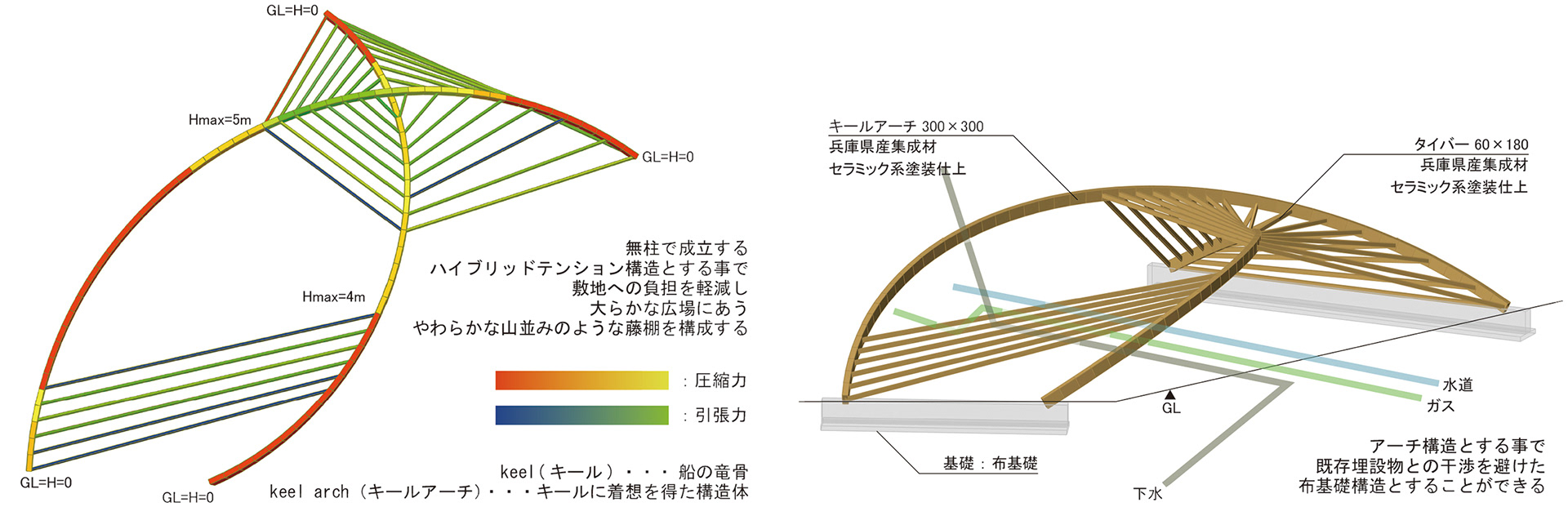 GL=H=0

Hmax=5m

GL=H=0

Hmax=4m

GL=H=0

GL=H=0

無柱で成立する
ハイブリッドテンション構造とする事で
敷地への負担を軽減し
大らかな広場にあう
やわらかな山並みのような藤棚を構成する

：圧縮力

：引張力

keel（キール）・・・ 船の竜骨
keel arch（キールアーチ）・・・キールに着想を得た構造体

キールアーチ 300×300
兵庫県産集成材
セラミック系塗装仕上

タイバー 60×180
兵庫県産集成材
セラミック系塗装仕上

水道
ガス
GL

基礎：布基礎

下水

アーチ構造とする事で
既存埋設物との干渉を避けた
布基礎構造とすることができる